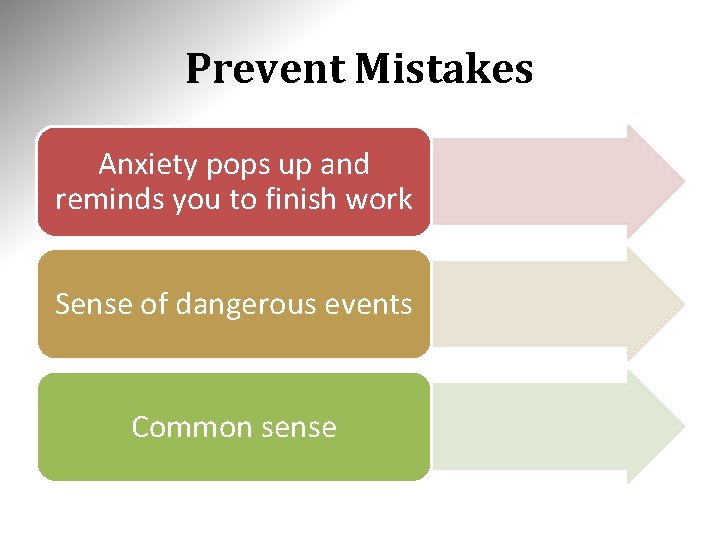 Prevent Mistakes

Anxiety pops up and reminds you to finish work

Sense of dangerous events

Common sense